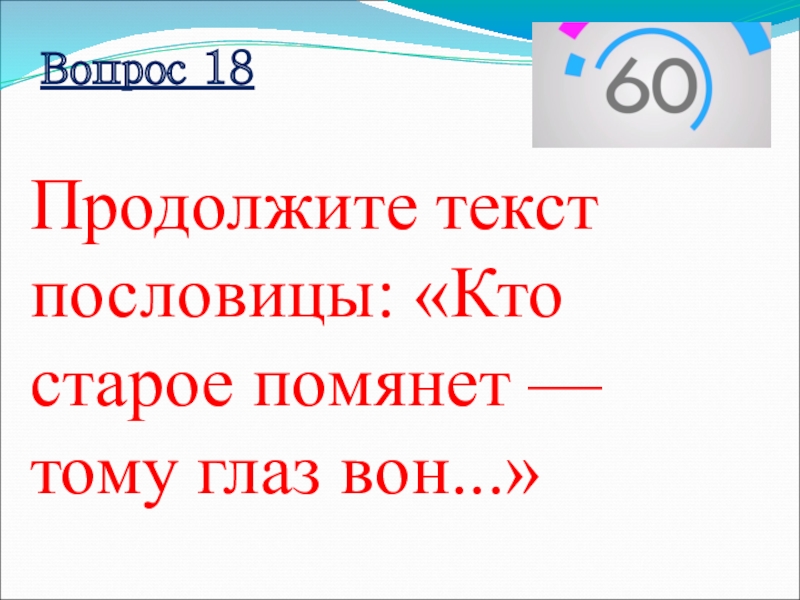 Вопрос 18

60

Продолжите текст пословицы: «Кто старое помянет — тому глаз вон...»